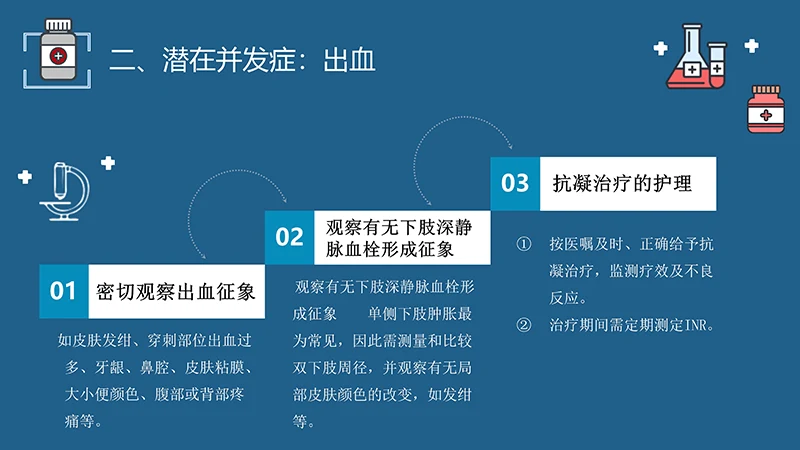 二、潜在并发症：出血

01 密切观察出血征象

如皮肤发绀、穿刺部位出血过多、牙龈、鼻腔、皮肤粘膜、大小便颜色、腹部或背部疼痛等。

02 观察有无下肢深静脉血栓形成征象

观察有无下肢深静脉血栓形成征象　单侧下肢肿胀最为常见，因此需测量和比较双下肢周径，并观察有无局部皮肤颜色的改变，如发绀等。

03 抗凝治疗的护理

① 按医嘱及时、正确给予抗凝治疗，监测疗效及不良反应。

② 治疗期间需定期测定INR。